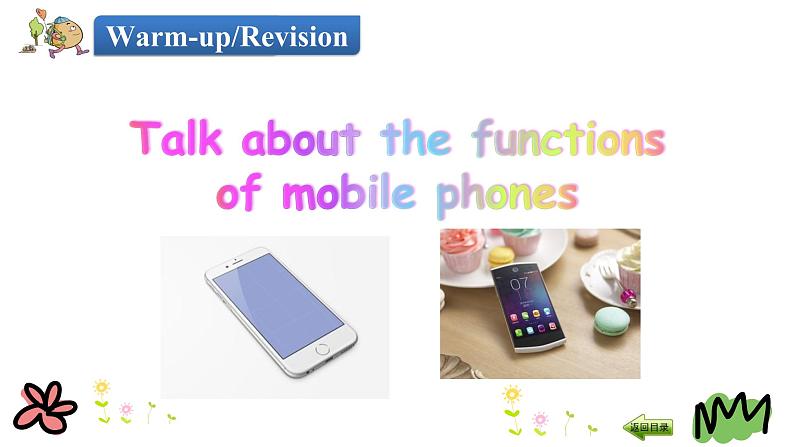 Warm-up/Revision

Talk about the functions of mobile phones

07

返回目录